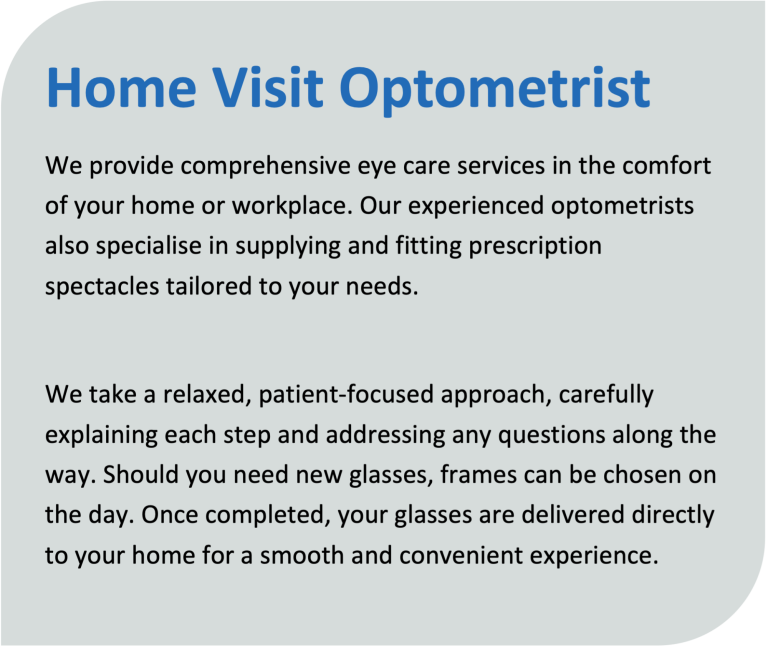 Home Visit Optometrist

We provide comprehensive eye care services in the comfort of your home or workplace. Our experienced optometrists also specialise in supplying and fitting prescription spectacles tailored to your needs.

We take a relaxed, patient-focused approach, carefully explaining each step and addressing any questions along the way. Should you need new glasses, frames can be chosen on the day. Once completed, your glasses are delivered directly to your home for a smooth and convenient experience.